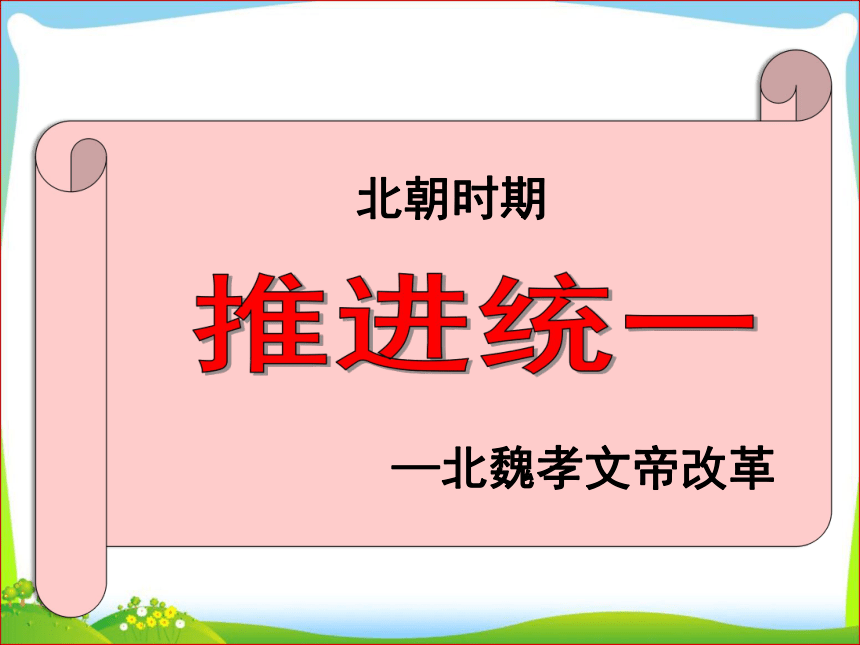 北朝时期

推进统一

—北魏孝文帝改革